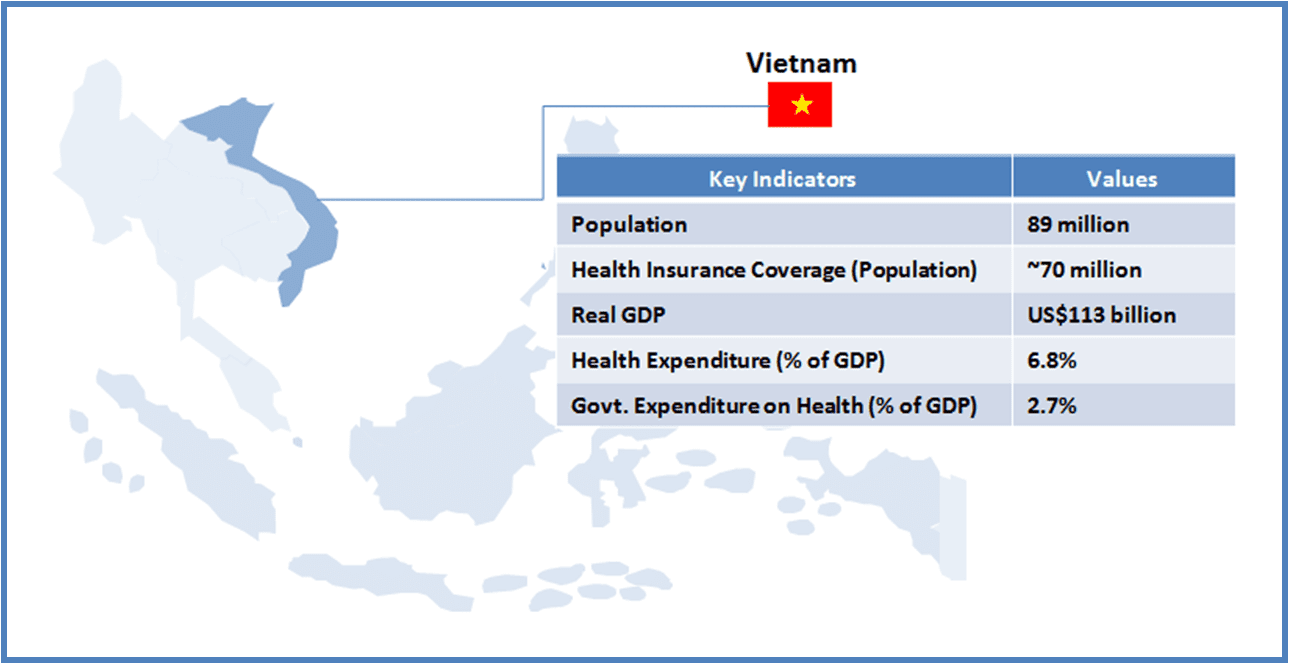 Vietnam

| Key Indicators | Values |
|---|---|
| Population | 89 million |
| Health Insurance Coverage (Population) | ~70 million |
| Real GDP | US$113 billion |
| Health Expenditure (% of GDP) | 6.8% |
| Govt. Expenditure on Health (% of GDP) | 2.7% |